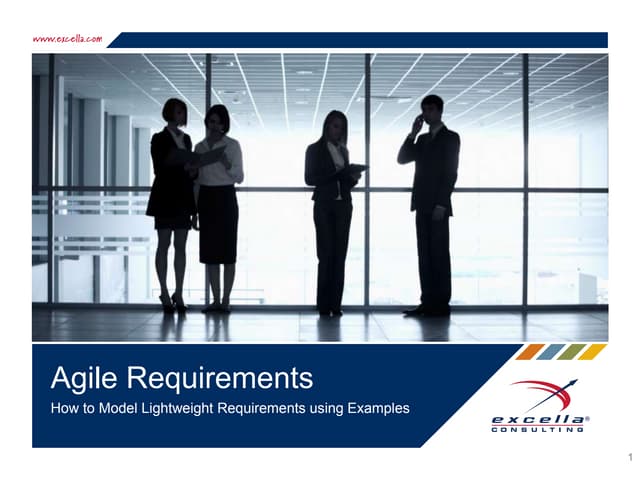 www.excella.com

Agile Requirements

How to Model Lightweight Requirements using Examples

excella®
CONSULTING

1